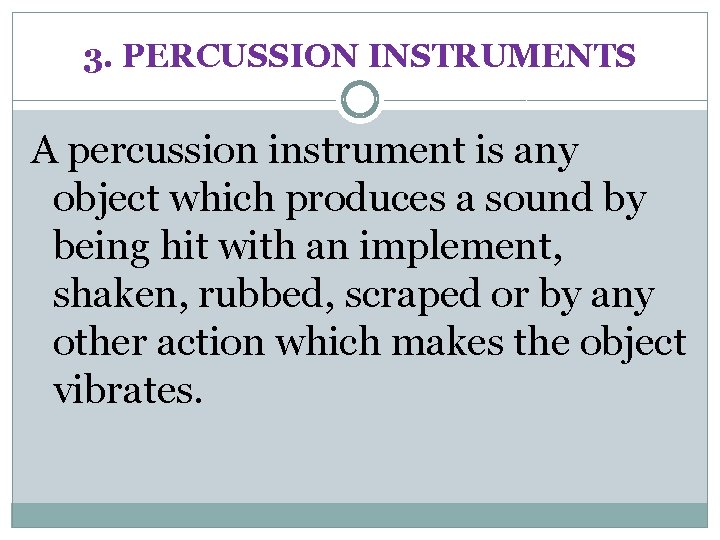 3. PERCUSSION INSTRUMENTS

A percussion instrument is any object which produces a sound by being hit with an implement, shaken, rubbed, scraped or by any other action which makes the object vibrates.